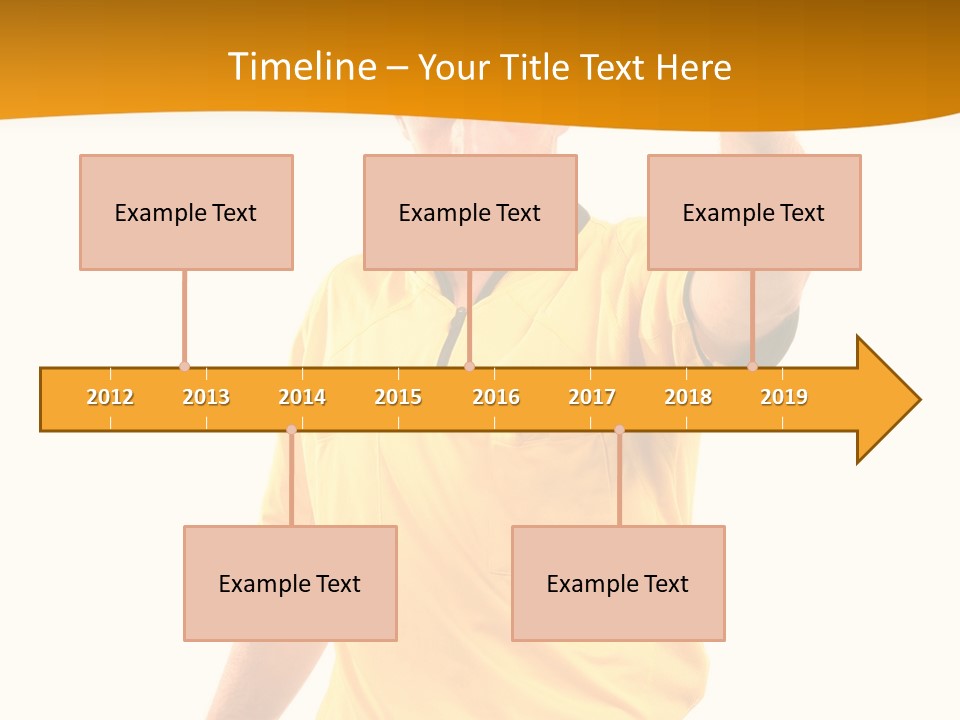 Timeline – Your Title Text Here

Example Text

Example Text

Example Text

2012 2013 2014 2015 2016 2017 2018 2019

Example Text

Example Text